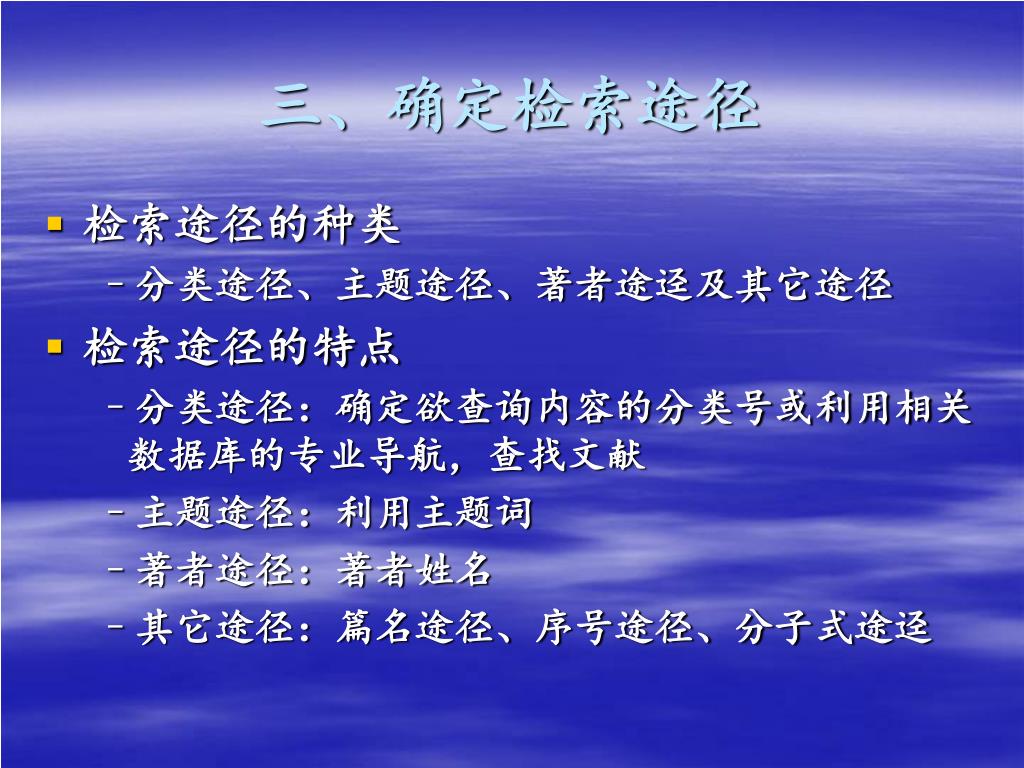 三、确定检索途径

▪ 检索途径的种类
– 分类途径、主题途径、著者途迳及其它途径

▪ 检索途径的特点
– 分类途径：确定欲查询内容的分类号或利用相关数据库的专业导航，查找文献
– 主题途径：利用主题词
– 著者途径：著者姓名
– 其它途径：篇名途径、序号途径、分子式途迳